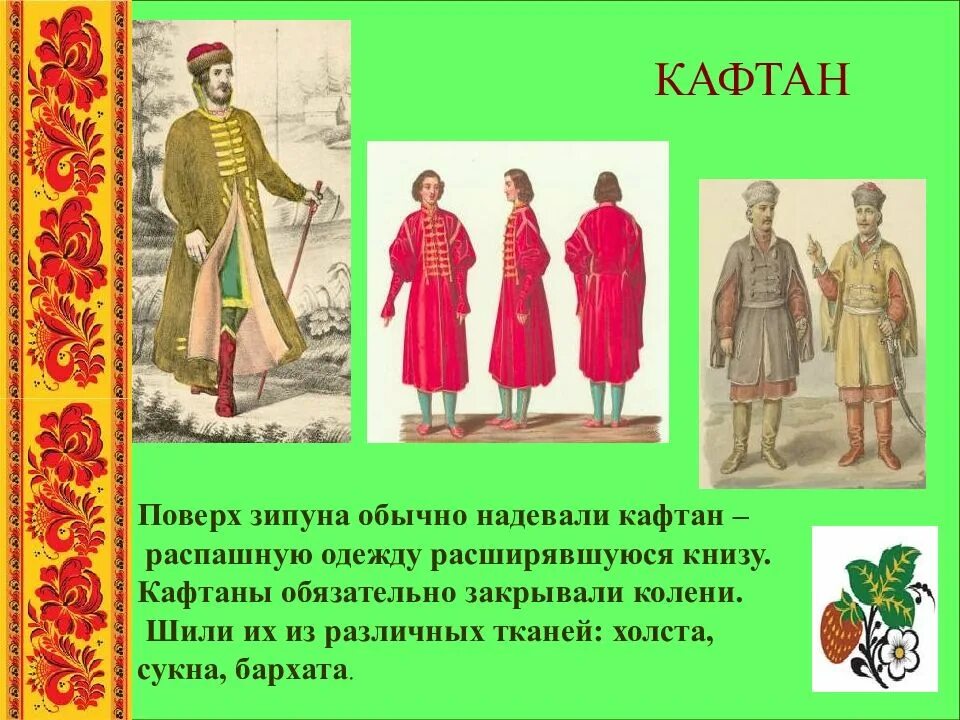 КАФТАН

Поверх зипуна обычно надевали кафтан – распашную одежду расширявшуюся книзу. Кафтаны обязательно закрывали колени. Шили их из различных тканей: холста, сукна, бархата.